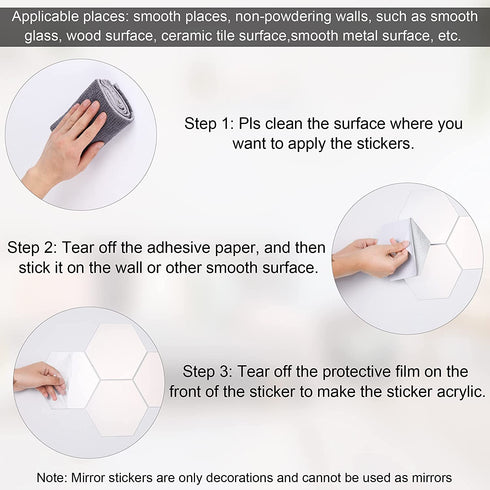 Applicable places: smooth places, non-powdering walls, such as smooth glass, wood surface, ceramic tile surface,smooth metal surface, etc.

Step 1: Pls clean the surface where you want to apply the stickers.

Step 2: Tear off the adhesive paper, and then stick it on the wall or other smooth surface.

Step 3: Tear off the protective film on the front of the sticker to make the sticker acrylic.

Note: Mirror stickers are only decorations and cannot be used as mirrors